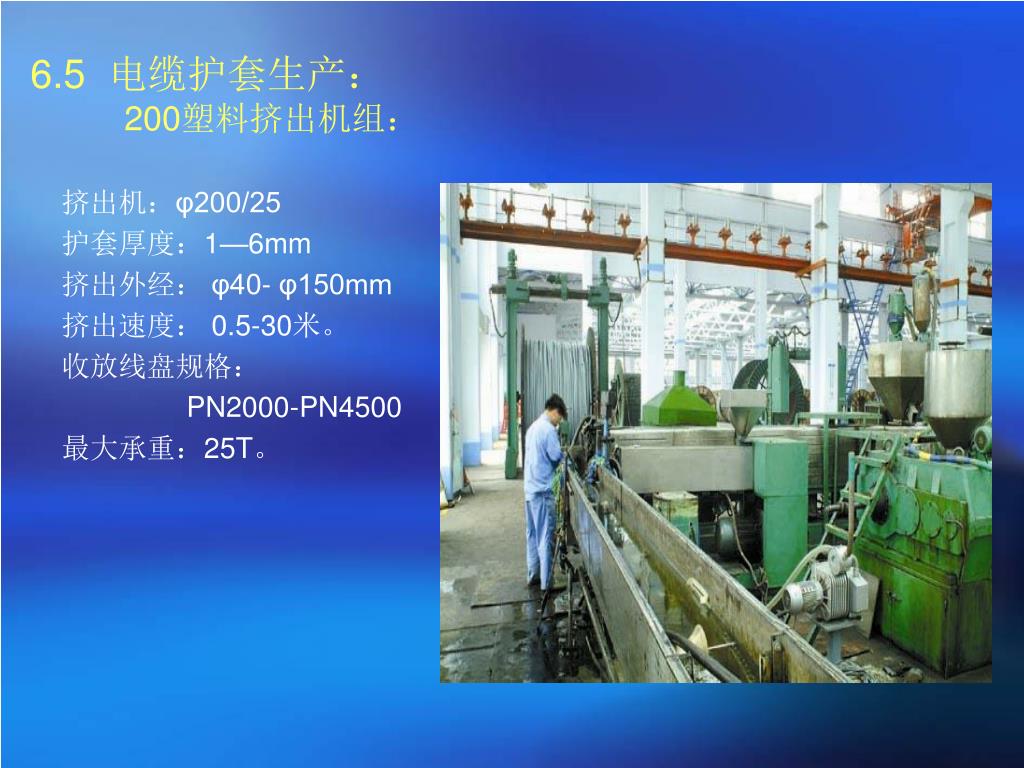 6.5 电缆护套生产：
200塑料挤出机组：

挤出机：φ200/25
护套厚度：1—6mm
挤出外经： φ40- φ150mm
挤出速度： 0.5-30米。
收放线盘规格：
PN2000-PN4500
最大承重：25T。